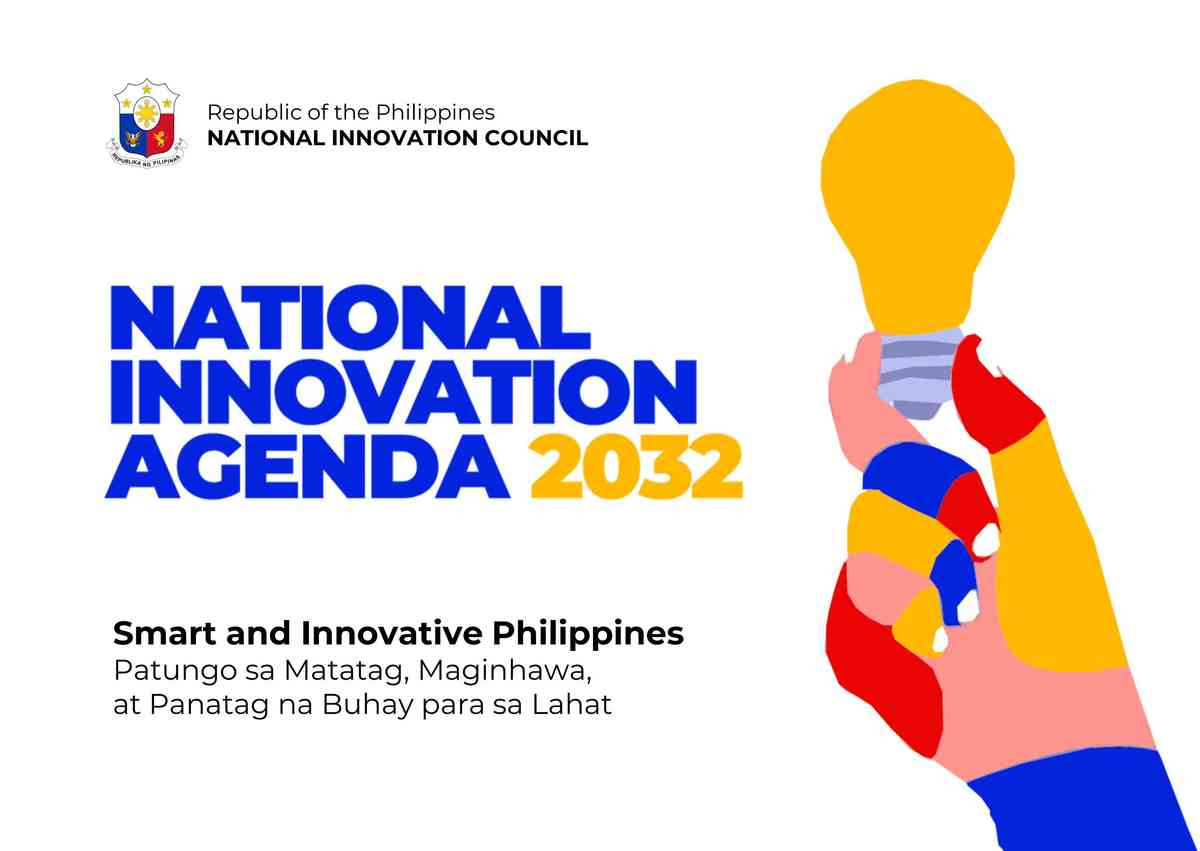 REPUBLIKA NG PILIPINAS

Republic of the Philippines
NATIONAL INNOVATION COUNCIL

NATIONAL INNOVATION AGENDA 2032

Smart and Innovative Philippines
Patungo sa Matatag, Maginhawa, at Panatag na Buhay para sa Lahat